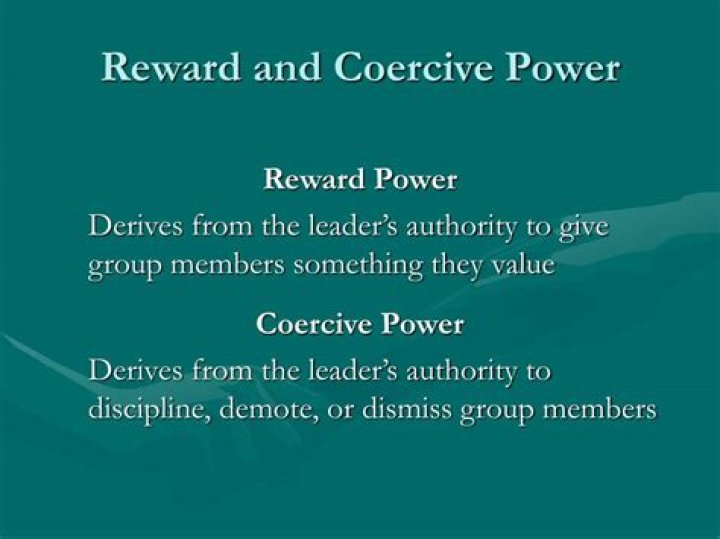 Reward and Coercive Power

Reward Power

Derives from the leader's authority to give group members something they value

Coercive Power

Derives from the leader's authority to discipline, demote, or dismiss group members